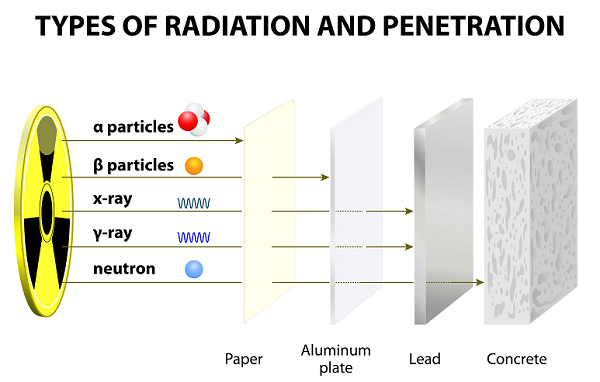 TYPES OF RADIATION AND PENETRATION

α particles

β particles

x-ray

γ-ray

neutron

Paper

Aluminum plate

Lead

Concrete